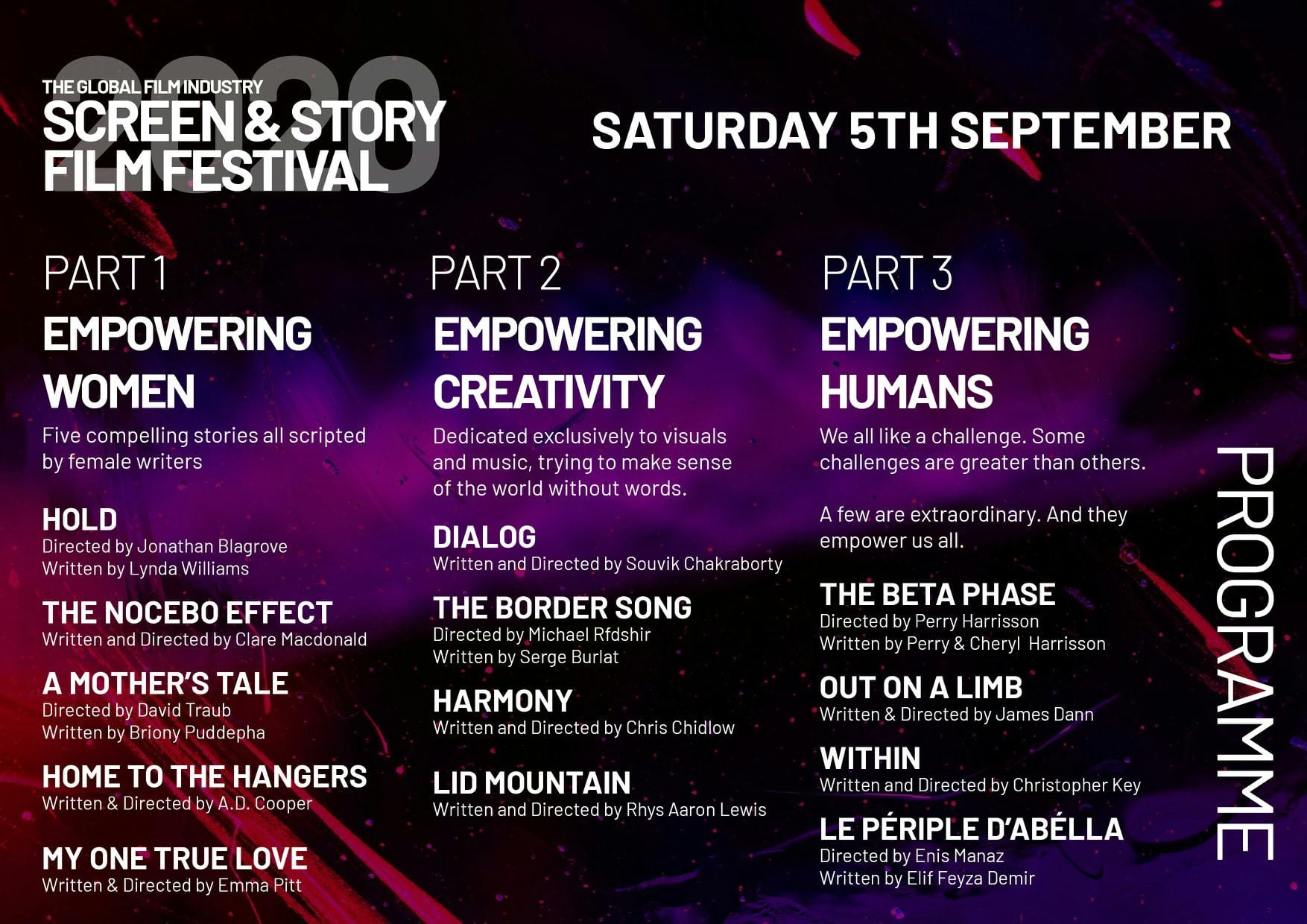 2020

THE GLOBAL FILM INDUSTRY
SCREEN & STORY FILM FESTIVAL

SATURDAY 5TH SEPTEMBER

PART 1
EMPOWERING WOMEN
Five compelling stories all scripted by female writers

HOLD
Directed by Jonathan Blagrove
Written by Lynda Williams

THE NOCEBO EFFECT
Written and Directed by Clare Macdonald

A MOTHER'S TALE
Directed by David Traub
Written by Briony Puddepha

HOME TO THE HANGERS
Written & Directed by A.D. Cooper

MY ONE TRUE LOVE
Written & Directed by Emma Pitt

PART 2
EMPOWERING CREATIVITY
Dedicated exclusively to visuals and music, trying to make sense of the world without words.

DIALOG
Written and Directed by Souvik Chakraborty

THE BORDER SONG
Directed by Michael Rfdshir
Written by Serge Burlat

HARMONY
Written and Directed by Chris Chidlow

LID MOUNTAIN
Written and Directed by Rhys Aaron Lewis

PART 3
EMPOWERING HUMANS
We all like a challenge. Some challenges are greater than others.

A few are extraordinary. And they empower us all.

THE BETA PHASE
Directed by Perry Harrisson
Written by Perry & Cheryl Harrisson

OUT ON A LIMB
Written & Directed by James Dann

WITHIN
Written and Directed by Christopher Key

LE PÉRIPLE D'ABÉLLA
Directed by Enis Manaz
Written by Elif Feyza Demir

PROGRAMME